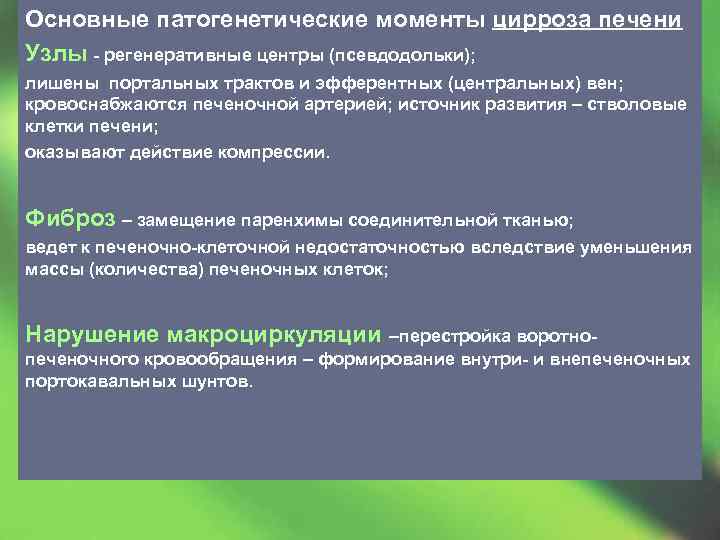 Основные патогенетические моменты цирроза печени

Узлы - регенеративные центры (псевдодольки);

лишены портальных трактов и эфферентных (центральных) вен; кровоснабжаются печеночной артерией; источник развития – стволовые клетки печени;

оказывают действие компрессии.

Фиброз – замещение паренхимы соединительной тканью;

ведет к печеночно-клеточной недостаточностью вследствие уменьшения массы (количества) печеночных клеток;

Нарушение макроциркуляции –перестройка воротно-печеночного кровообращения – формирование внутри- и внепеченочных портокавальных шунтов.